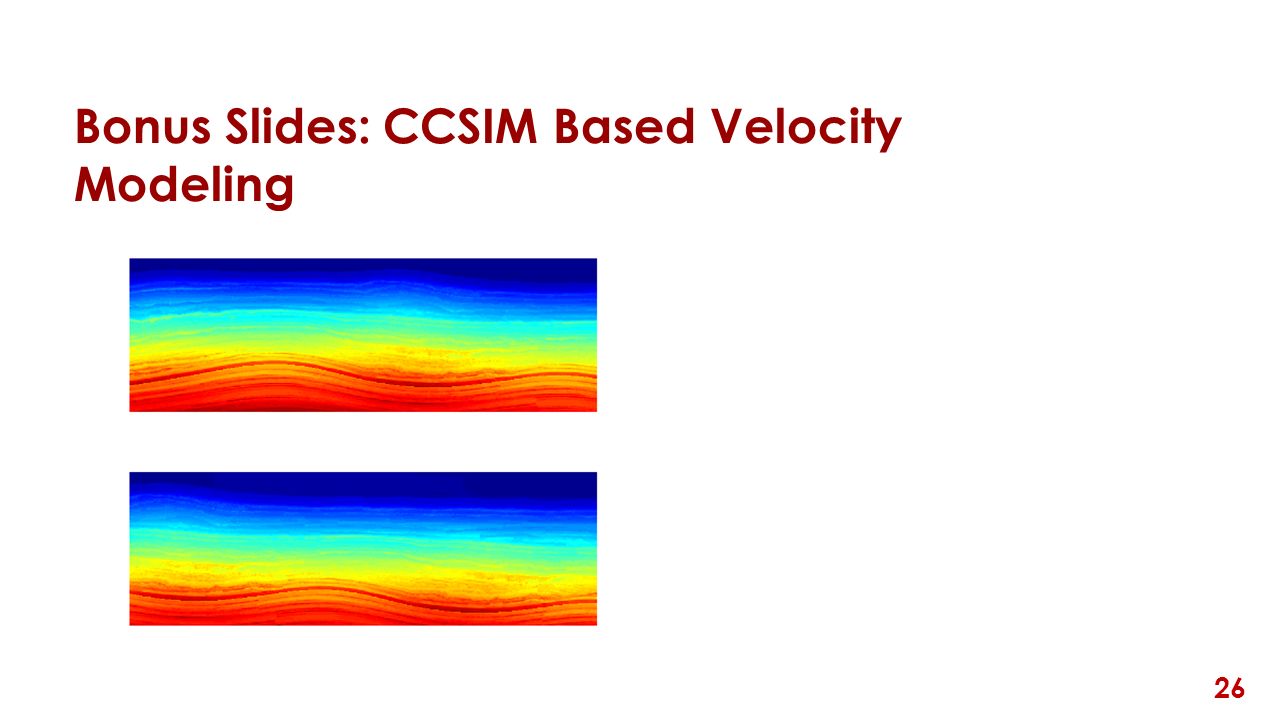 Bonus Slides: CCSIM Based Velocity Modeling

26